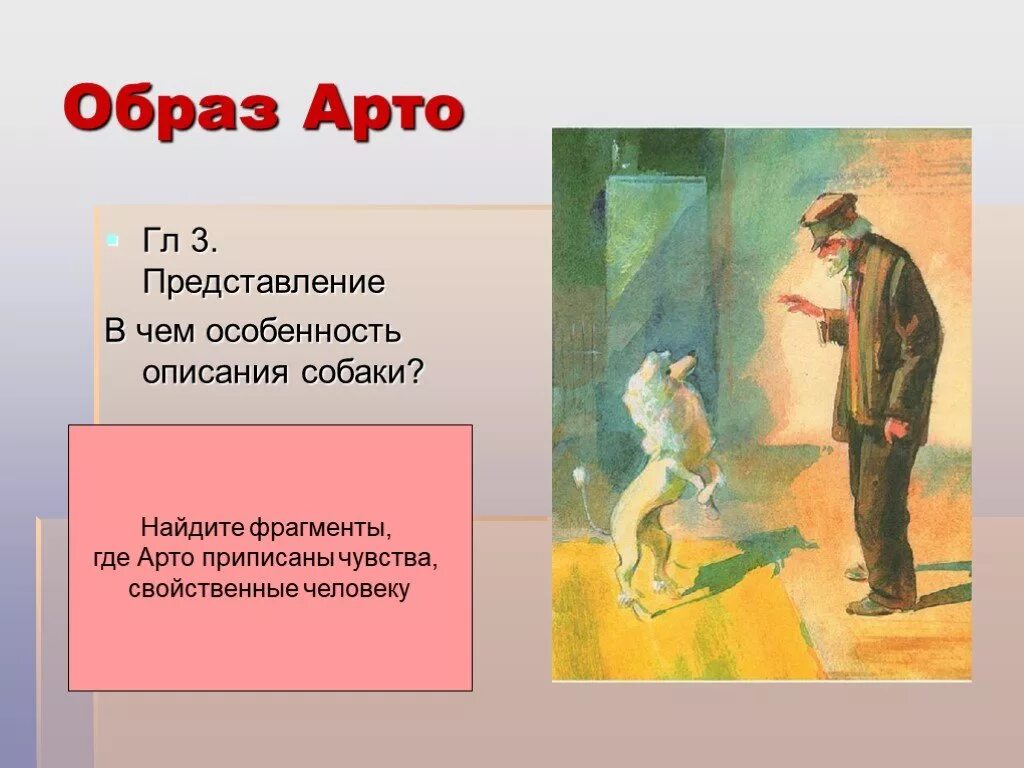 Образ Арто

Гл 3. Представление

В чем особенность описания собаки?

Найдите фрагменты, где Арто приписаны чувства, свойственные человеку